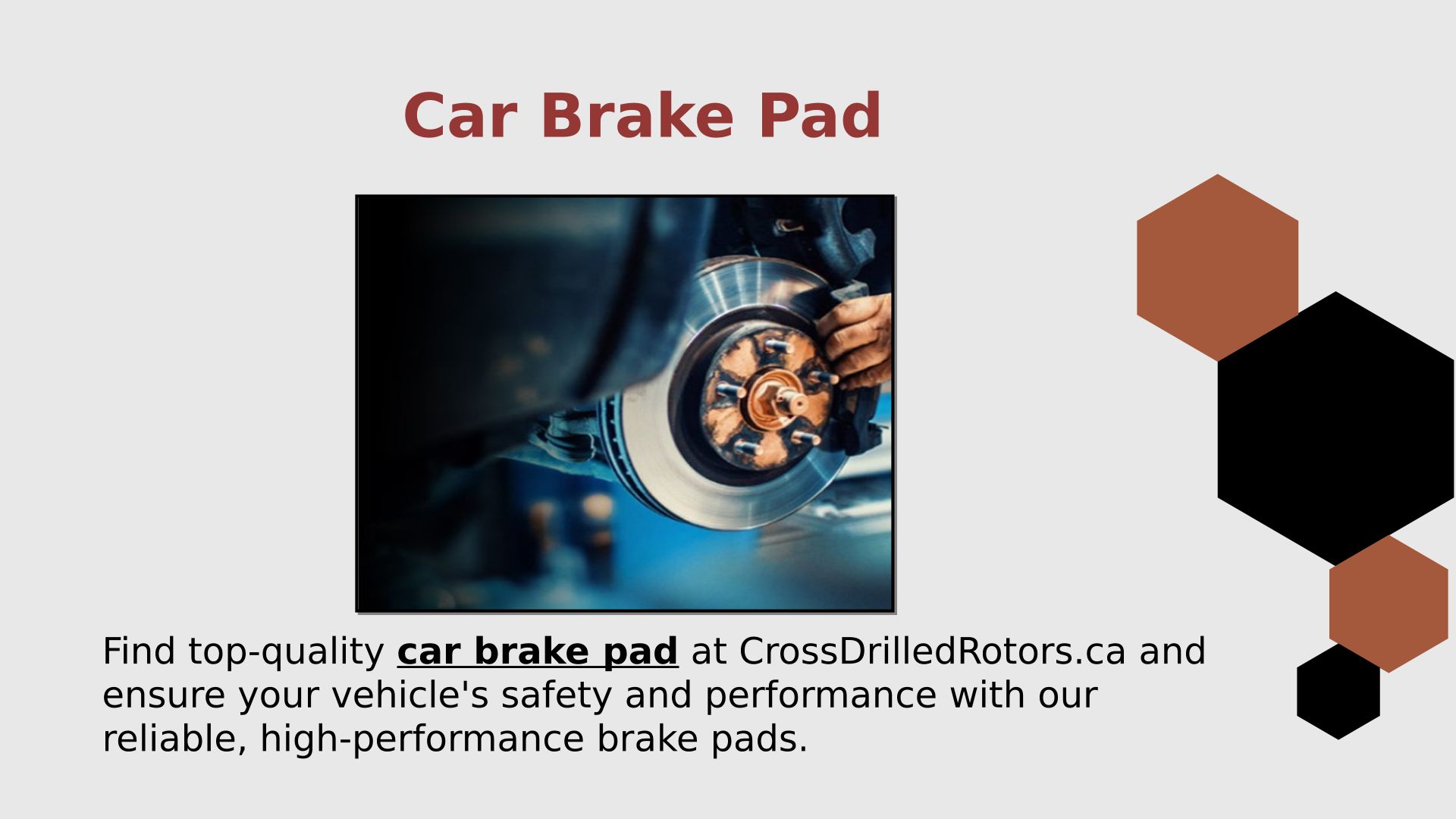 Car Brake Pad

Find top-quality car brake pad at CrossDrilledRotors.ca and ensure your vehicle's safety and performance with our reliable, high-performance brake pads.